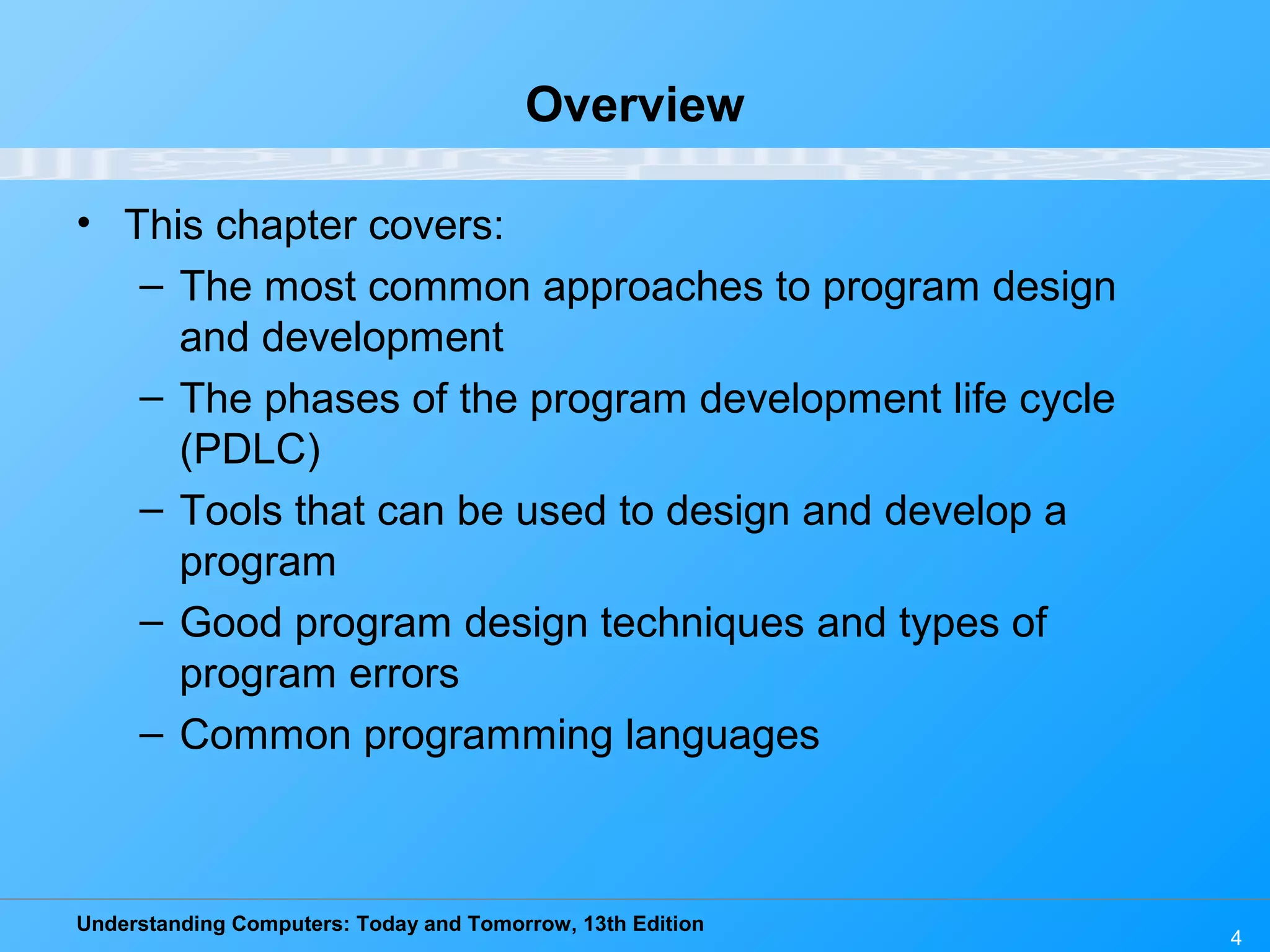 Overview

• This chapter covers:
– The most common approaches to program design and development
– The phases of the program development life cycle (PDLC)
– Tools that can be used to design and develop a program
– Good program design techniques and types of program errors
– Common programming languages

Understanding Computers: Today and Tomorrow, 13th Edition

4